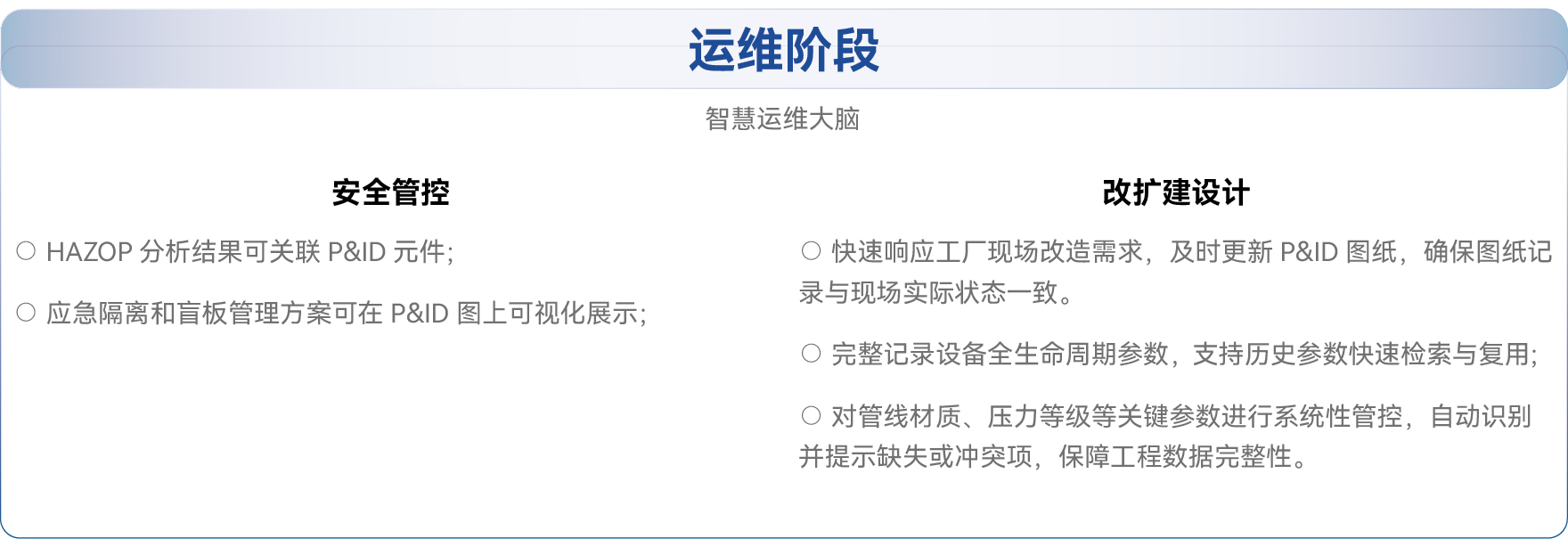 运维阶段

智慧运维大脑

安全管控

○ HAZOP 分析结果可关联 P&ID 元件;

○ 应急隔离和盲板管理方案可在 P&ID 图上可视化展示;

改扩建设计

○ 快速响应工厂现场改造需求，及时更新 P&ID 图纸，确保图纸记录与现场实际状态一致。

○ 完整记录设备全生命周期参数，支持历史参数快速检索与复用;

○ 对管线材质、压力等级等关键参数进行系统性管控，自动识别并提示缺失或冲突项，保障工程数据完整性。